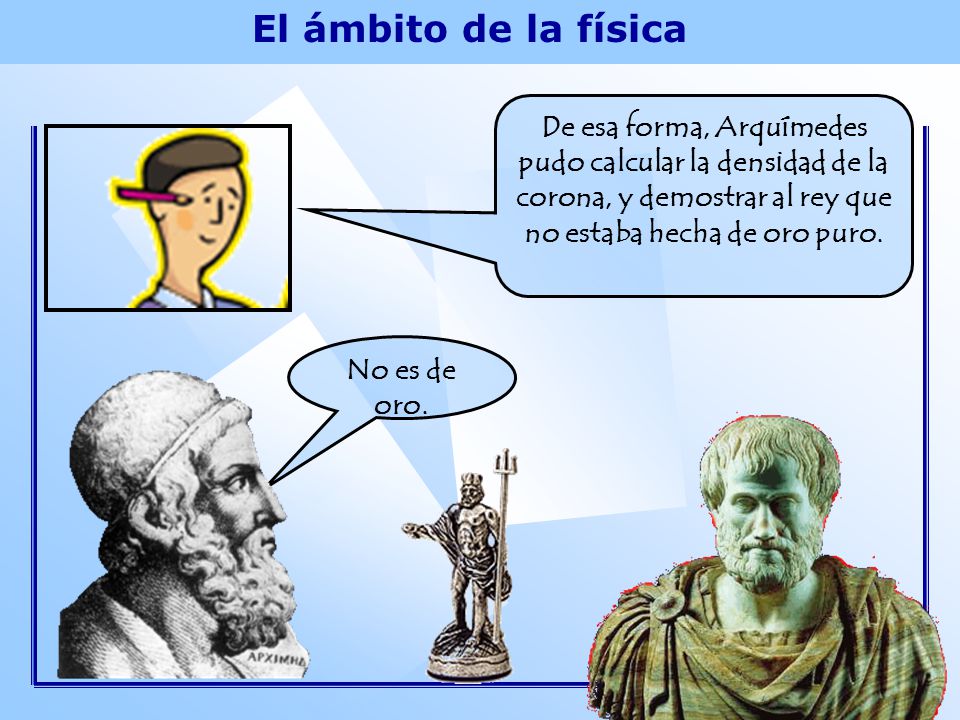 El ámbito de la física

De esa forma, Arquímedes pudo calcular la densidad de la corona, y demostrar al rey que no estaba hecha de oro puro.

No es de oro.

ΑΡΧΙΜΗΔ